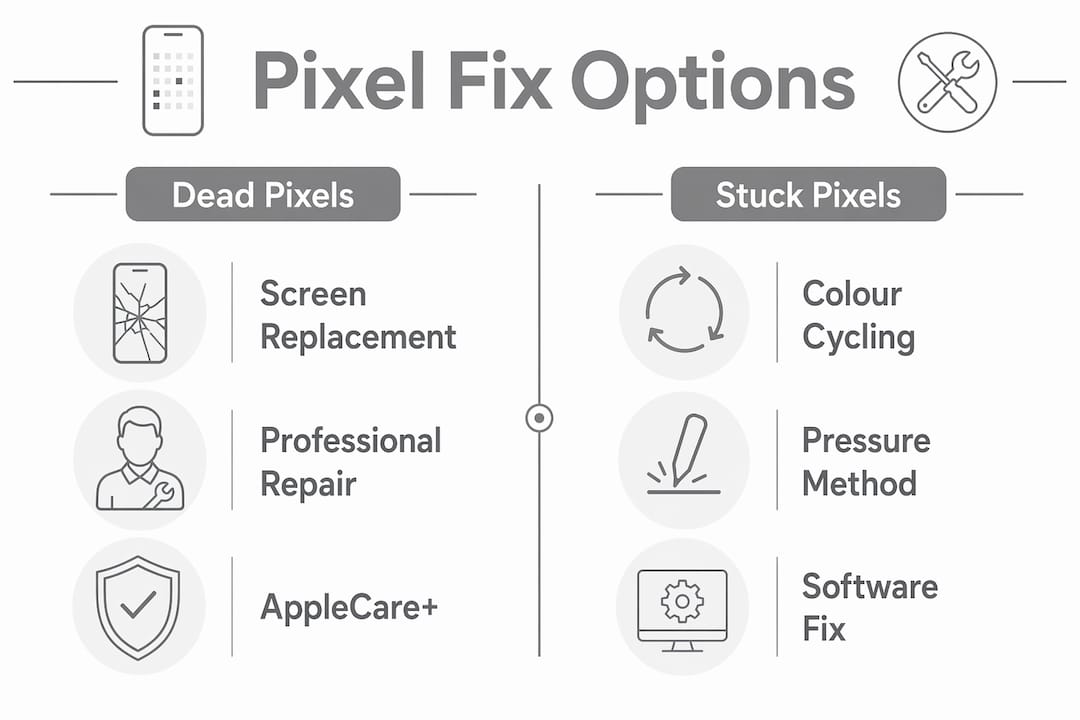 Pixel Fix Options

Dead Pixels

Screen Replacement

Professional Repair

AppleCare+

Stuck Pixels

Colour Cycling

Pressure Method

Software Fix